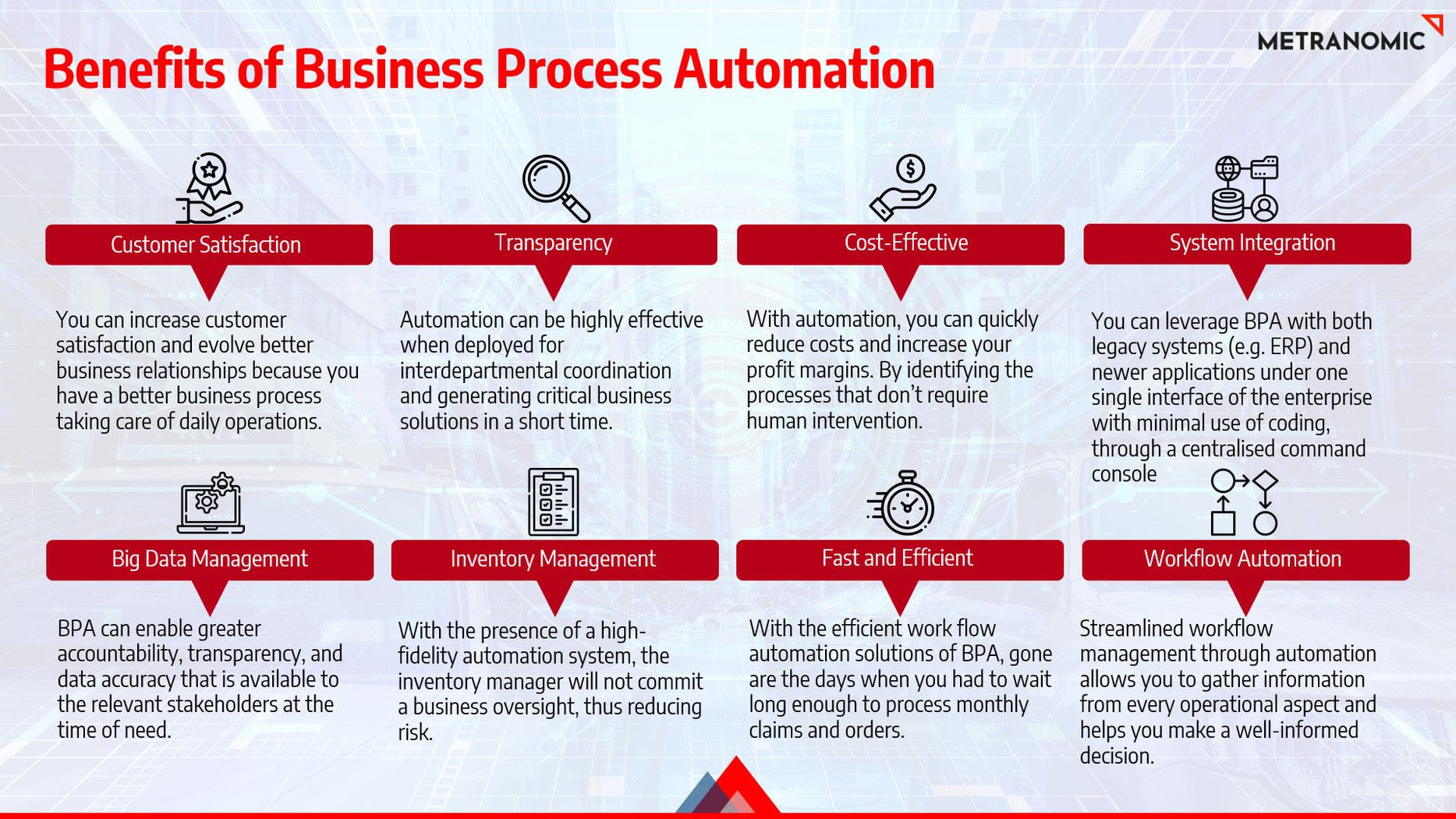 METRANOMIC

Benefits of Business Process Automation

Customer Satisfaction

You can increase customer satisfaction and evolve better business relationships because you have a better business process taking care of daily operations.

Transparency

Automation can be highly effective when deployed for interdepartmental coordination and generating critical business solutions in a short time.

Cost-Effective

With automation, you can quickly reduce costs and increase your profit margins. By identifying the processes that don't require human intervention.

System Integration

You can leverage BPA with both legacy systems (e.g. ERP) and newer applications under one single interface of the enterprise with minimal use of coding, through a centralised command console

Big Data Management

BPA can enable greater accountability, transparency, and data accuracy that is available to the relevant stakeholders at the time of need.

Inventory Management

With the presence of a high-fidelity automation system, the inventory manager will not commit a business oversight, thus reducing risk.

Fast and Efficient

With the efficient work flow automation solutions of BPA, gone are the days when you had to wait long enough to process monthly claims and orders.

Workflow Automation

Streamlined workflow management through automation allows you to gather information from every operational aspect and helps you make a well-informed decision.